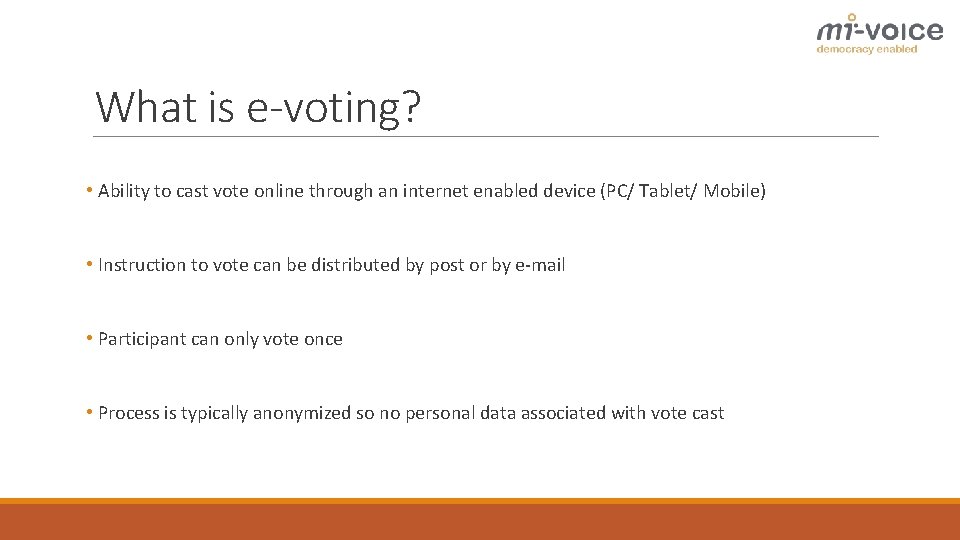 mi-voice
democracy enabled

What is e-voting?

• Ability to cast vote online through an internet enabled device (PC/ Tablet/ Mobile)

• Instruction to vote can be distributed by post or by e-mail

• Participant can only vote once

• Process is typically anonymized so no personal data associated with vote cast